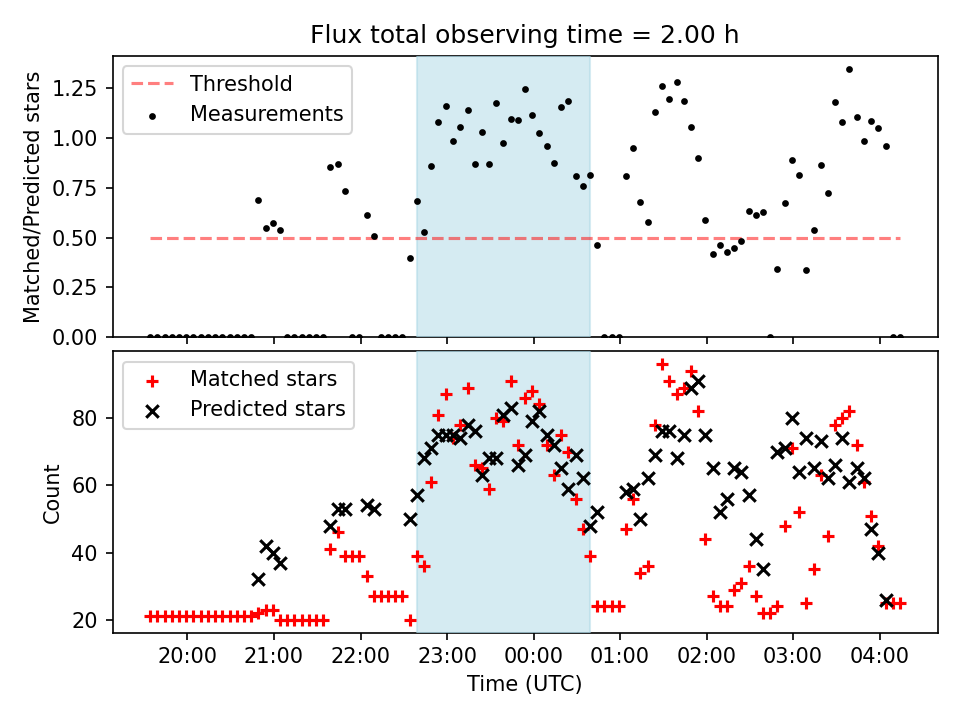 Flux total observing time = 2.00 h

Threshold
Measurements

Matched/Predicted stars

1.25
1.00
0.75
0.50
0.25
0.00

Matched stars
Predicted stars

Count

80
60
40
20

20:00 21:00 22:00 23:00 00:00 01:00 02:00 03:00 04:00

Time (UTC)